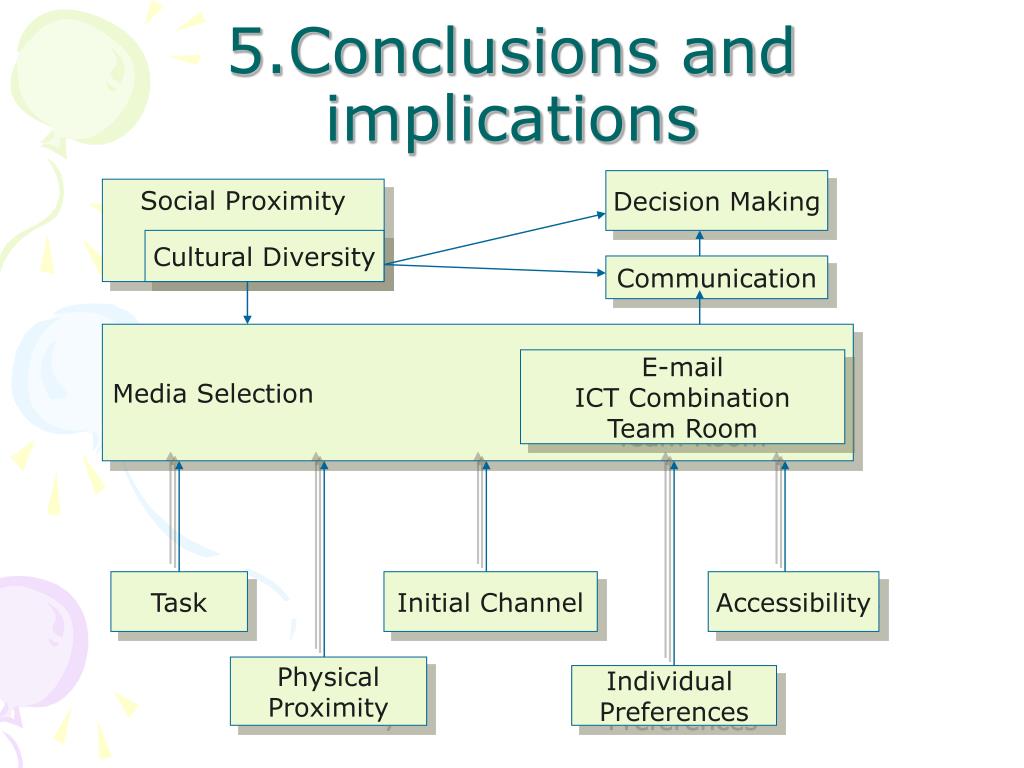 5.Conclusions and implications

Social Proximity

Cultural Diversity

Decision Making

Communication

Media Selection

E-mail
ICT Combination
Team Room

Task

Initial Channel

Accessibility

Physical Proximity

Individual Preferences